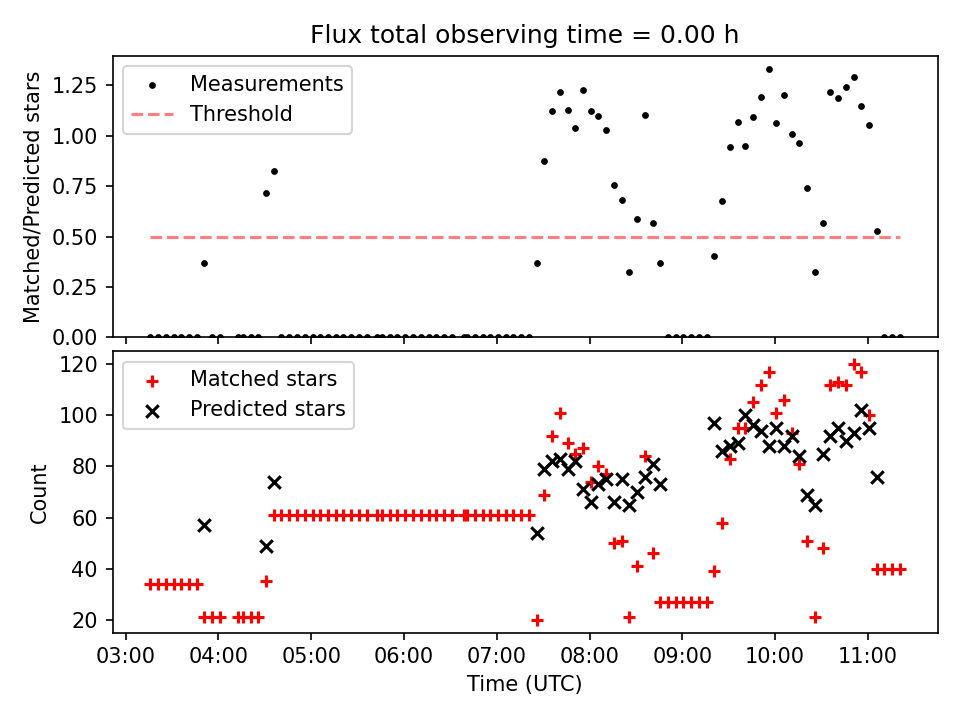 Flux total observing time = 0.00 h

Measurements
Threshold

Matched/Predicted stars

1.25
1.00
0.75
0.50
0.25
0.00

Matched stars
Predicted stars

Count

120
100
80
60
40
20

03:00 04:00 05:00 06:00 07:00 08:00 09:00 10:00 11:00

Time (UTC)